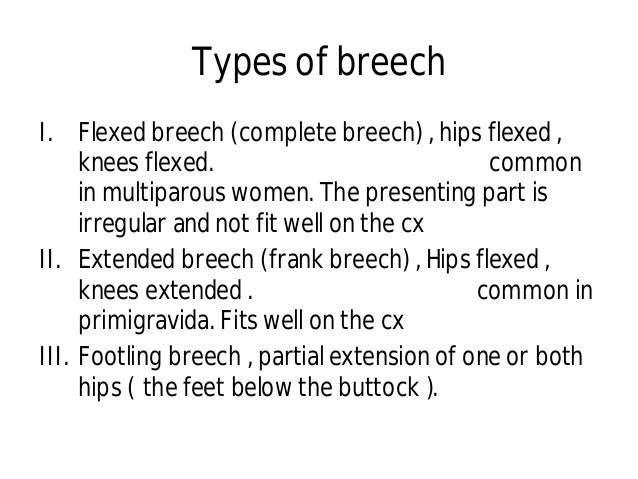 Types of breech

I. Flexed breech (complete breech) , hips flexed , knees flexed. common in multiparous women. The presenting part is irregular and not fit well on the cx

II. Extended breech (frank breech) , Hips flexed , knees extended . common in primigravida. Fits well on the cx

III. Footling breech , partial extension of one or both hips ( the feet below the buttock ).